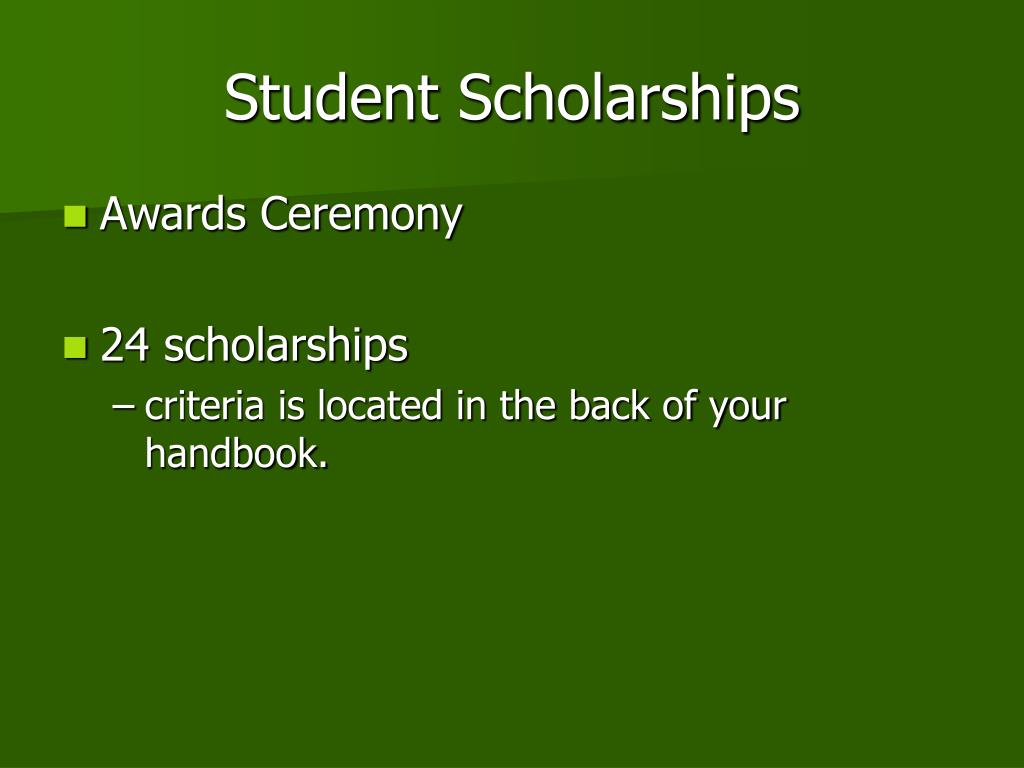 Student Scholarships

Awards Ceremony

24 scholarships
– criteria is located in the back of your handbook.